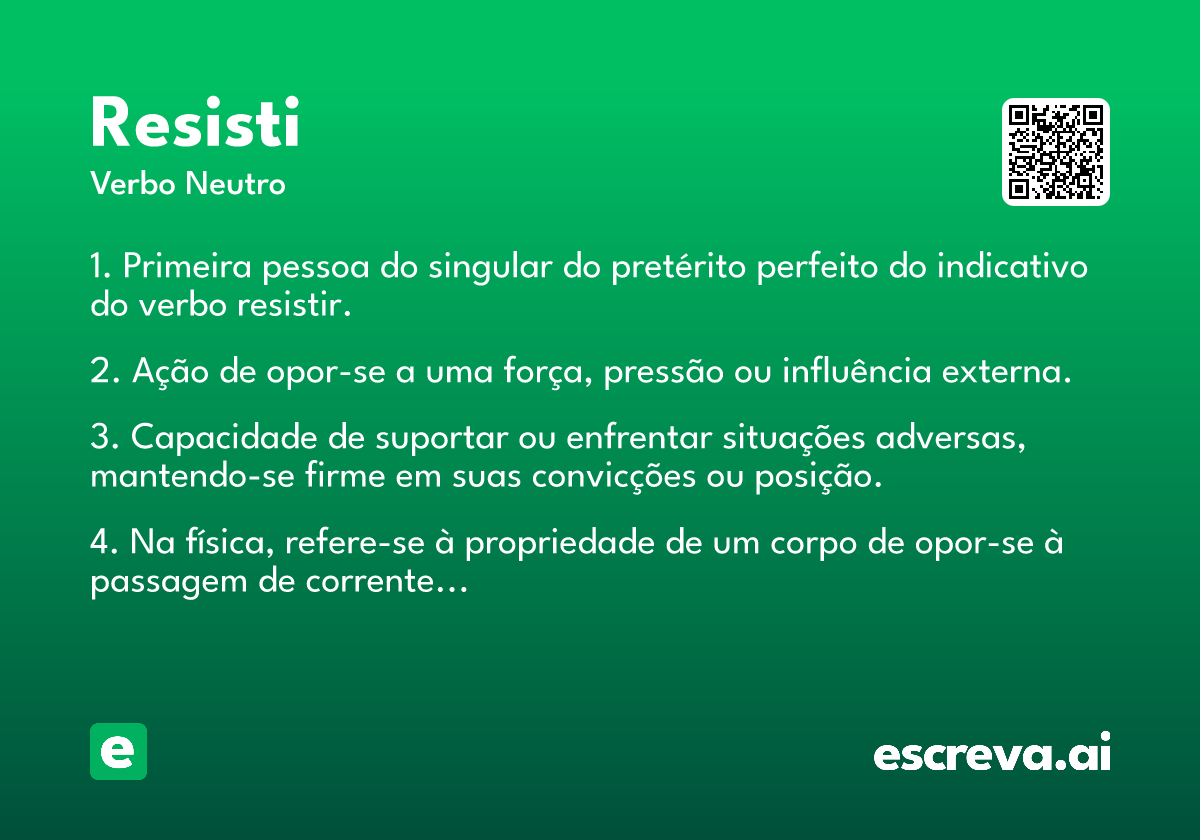 Resisti
Verbo Neutro

1. Primeira pessoa do singular do pretérito perfeito do indicativo do verbo resistir.

2. Ação de opor-se a uma força, pressão ou influência externa.

3. Capacidade de suportar ou enfrentar situações adversas, mantendo-se firme em suas convicções ou posição.

4. Na física, refere-se à propriedade de um corpo de opor-se à passagem de corrente…

e

escreva.ai